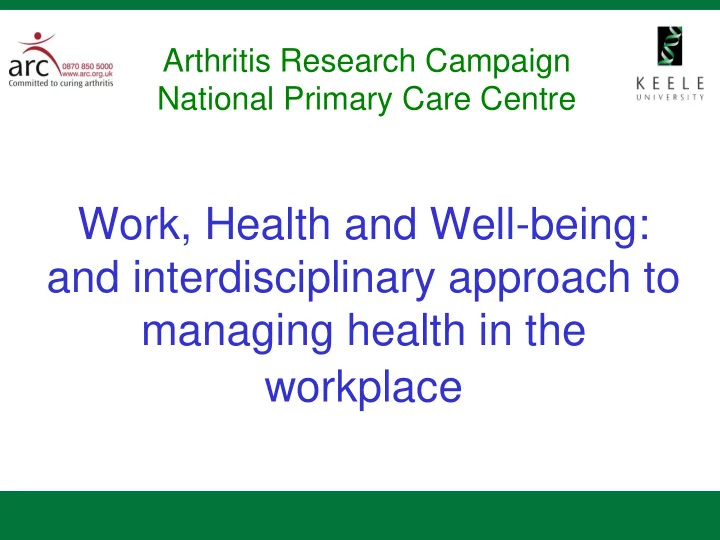 arc 0870 850 5000 www.arc.org.uk
Committed to curing arthritis

Arthritis Research Campaign
National Primary Care Centre

KEELE UNIVERSITY

Work, Health and Well-being: and interdisciplinary approach to managing health in the workplace